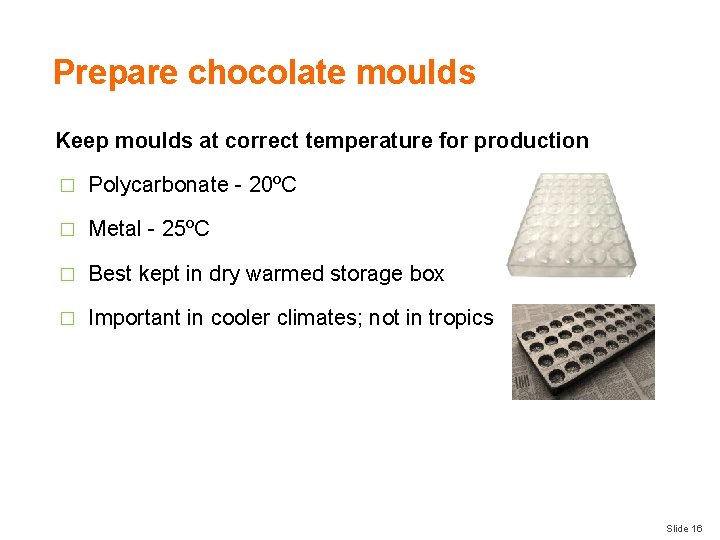 Prepare chocolate moulds

Keep moulds at correct temperature for production

□ Polycarbonate - 20ºC

□ Metal - 25ºC

□ Best kept in dry warmed storage box

□ Important in cooler climates; not in tropics

Slide 16